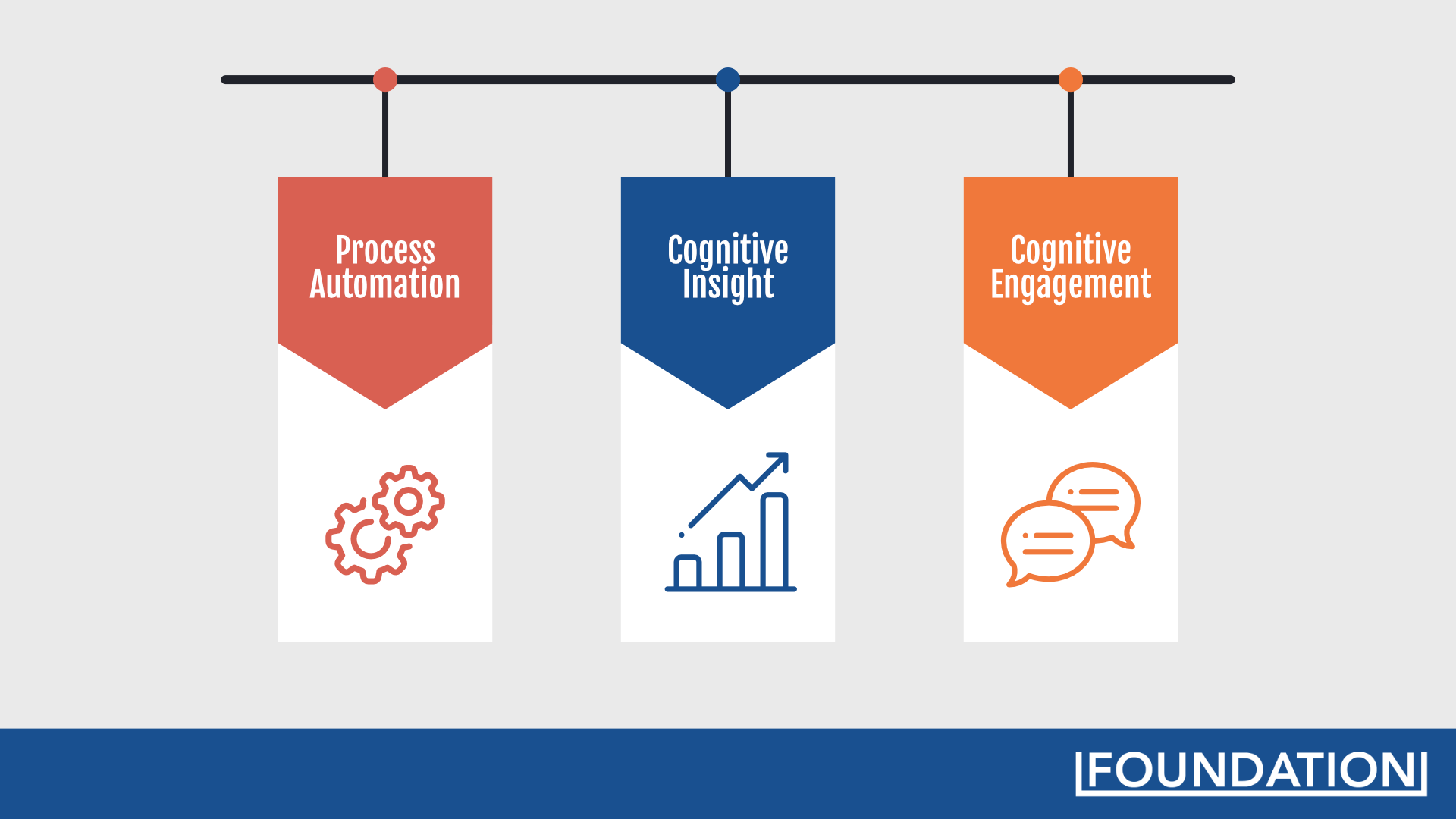 Process Automation

Cognitive Insight

Cognitive Engagement

FOUNDATION